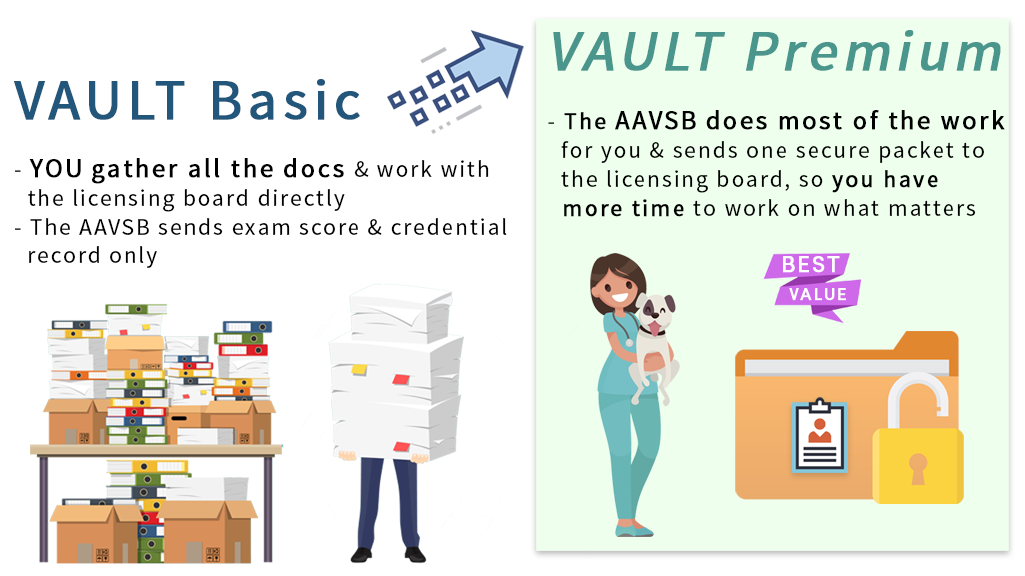 VAULT Basic

- YOU gather all the docs & work with the licensing board directly
- The AAVSB sends exam score & credential record only

VAULT Premium

- The AAVSB does most of the work for you & sends one secure packet to the licensing board, so you have more time to work on what matters

BEST VALUE